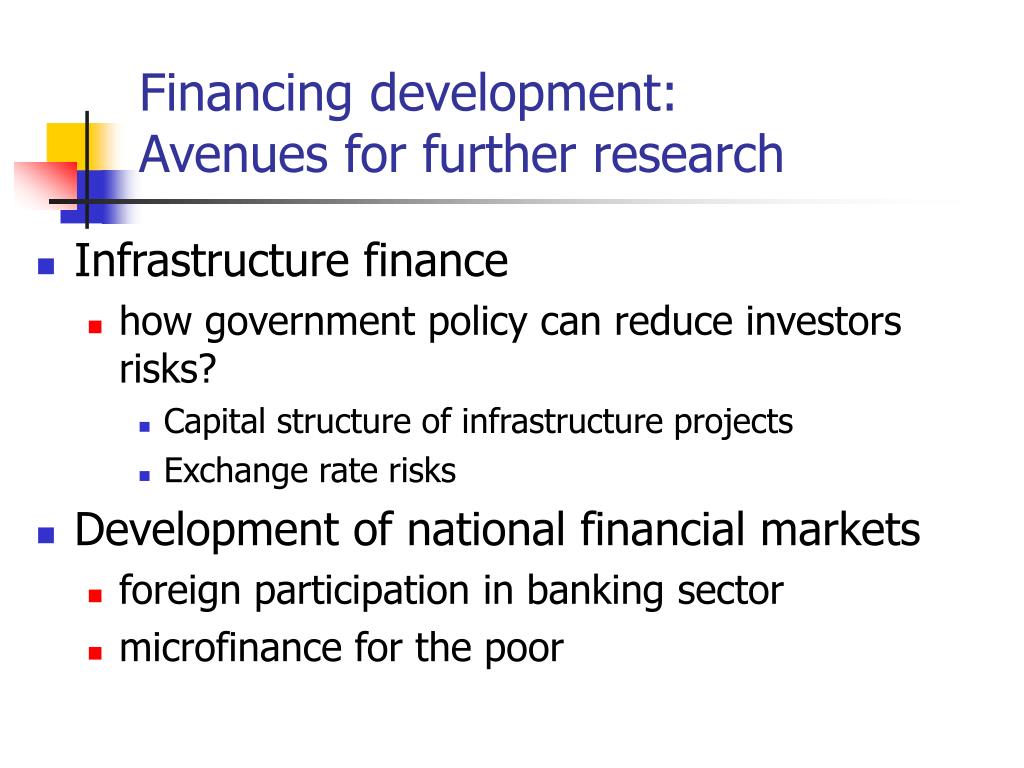 Financing development:
Avenues for further research

- Infrastructure finance
  - how government policy can reduce investors risks?
    - Capital structure of infrastructure projects
    - Exchange rate risks
- Development of national financial markets
  - foreign participation in banking sector
  - microfinance for the poor